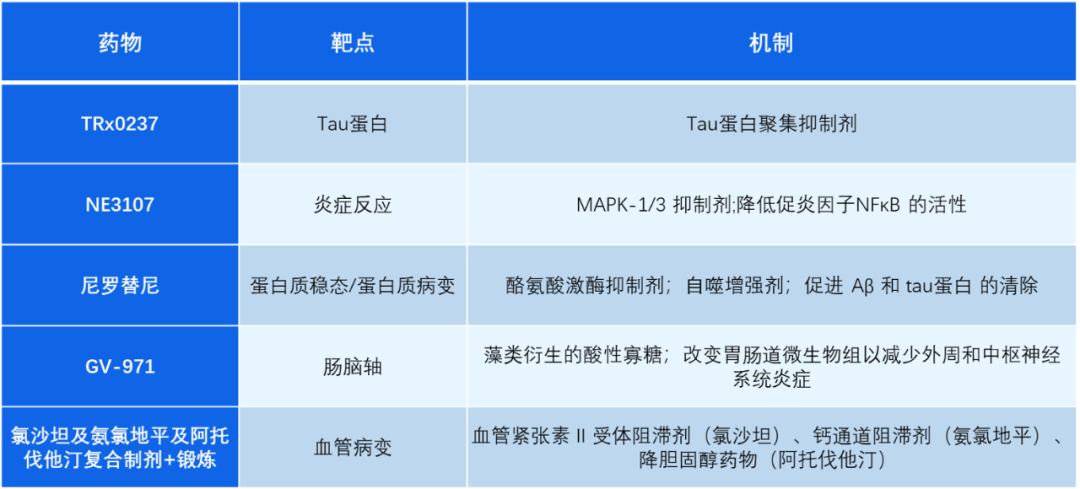 | 药物 | 靶点 | 机制 |
|---|---|---|
| TRx0237 | Tau蛋白 | Tau蛋白聚集抑制剂 |
| NE3107 | 炎症反应 | MAPK-1/3 抑制剂;降低促炎因子NFκB 的活性 |
| 尼罗替尼 | 蛋白质稳态/蛋白质病变 | 酪氨酸激酶抑制剂；自噬增强剂；促进 Aβ 和 tau蛋白 的清除 |
| GV-971 | 肠脑轴 | 藻类衍生的酸性寡糖；改变胃肠道微生物组以减少外周和中枢神经系统炎症 |
| 氯沙坦及氨氯地平及阿托伐他汀复合制剂+锻炼 | 血管病变 | 血管紧张素 II 受体阻滞剂（氯沙坦）、钙通道阻滞剂（氨氯地平）、降胆固醇药物（阿托伐他汀） |